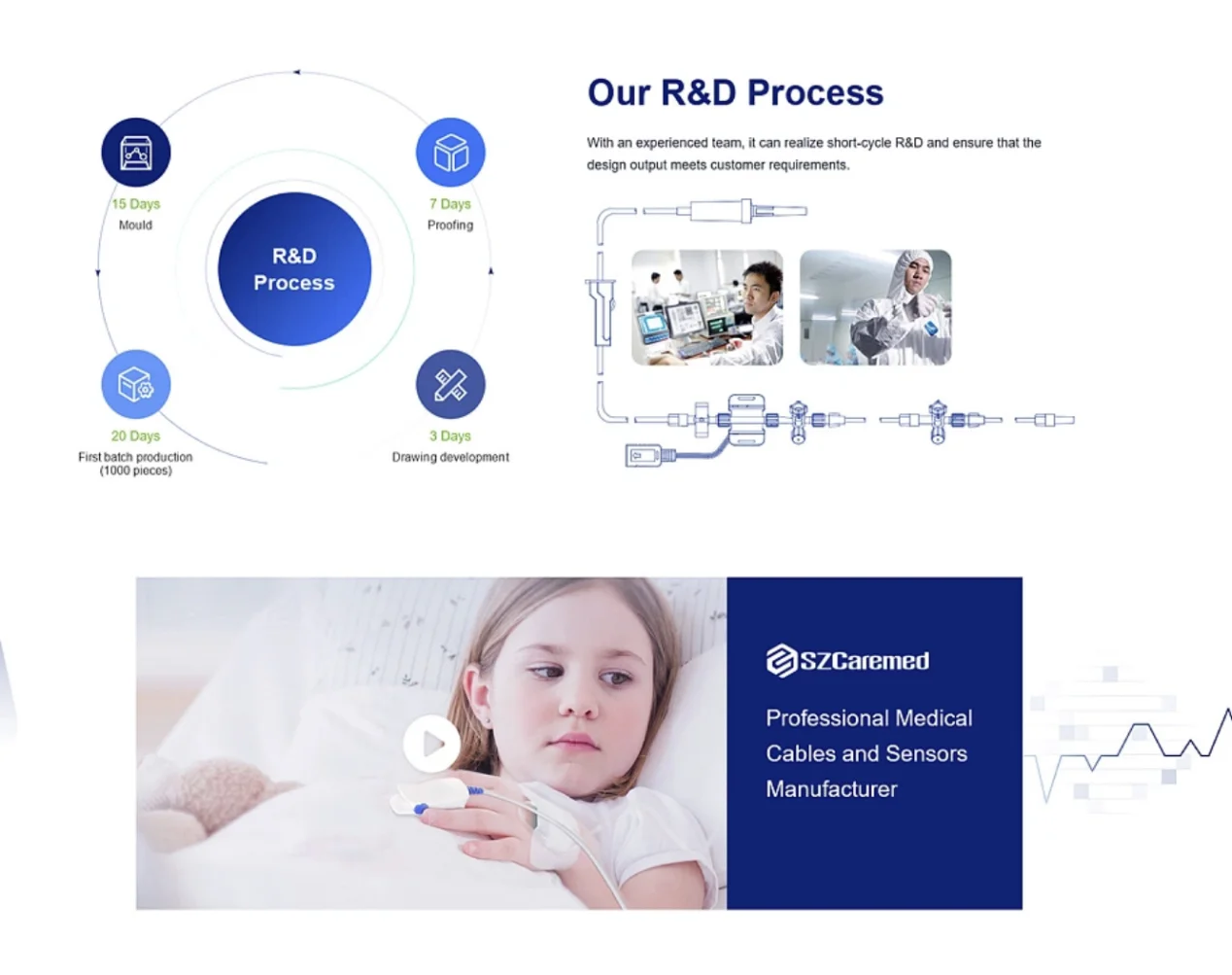 15 Days
Mould

7 Days
Proofing

R&D Process

20 Days
First batch production (1000 pieces)

3 Days
Drawing development

Our R&D Process

With an experienced team, it can realize short-cycle R&D and ensure that the design output meets customer requirements.

SZCaremed

Professional Medical Cables and Sensors Manufacturer